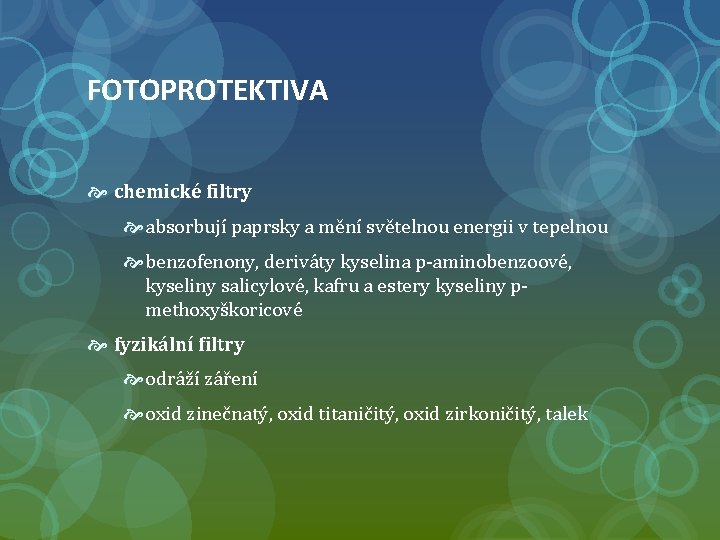 FOTOPROTEKTIVA

chemické filtry

absorbují paprsky a mění světelnou energii v tepelnou

benzofenony, deriváty kyselina p-aminobenzoové, kyseliny salicylové, kafru a estery kyseliny p-methoxyškoricové

fyzikální filtry

odráží záření

oxid zinečnatý, oxid titaničitý, oxid zirkoničitý, talek